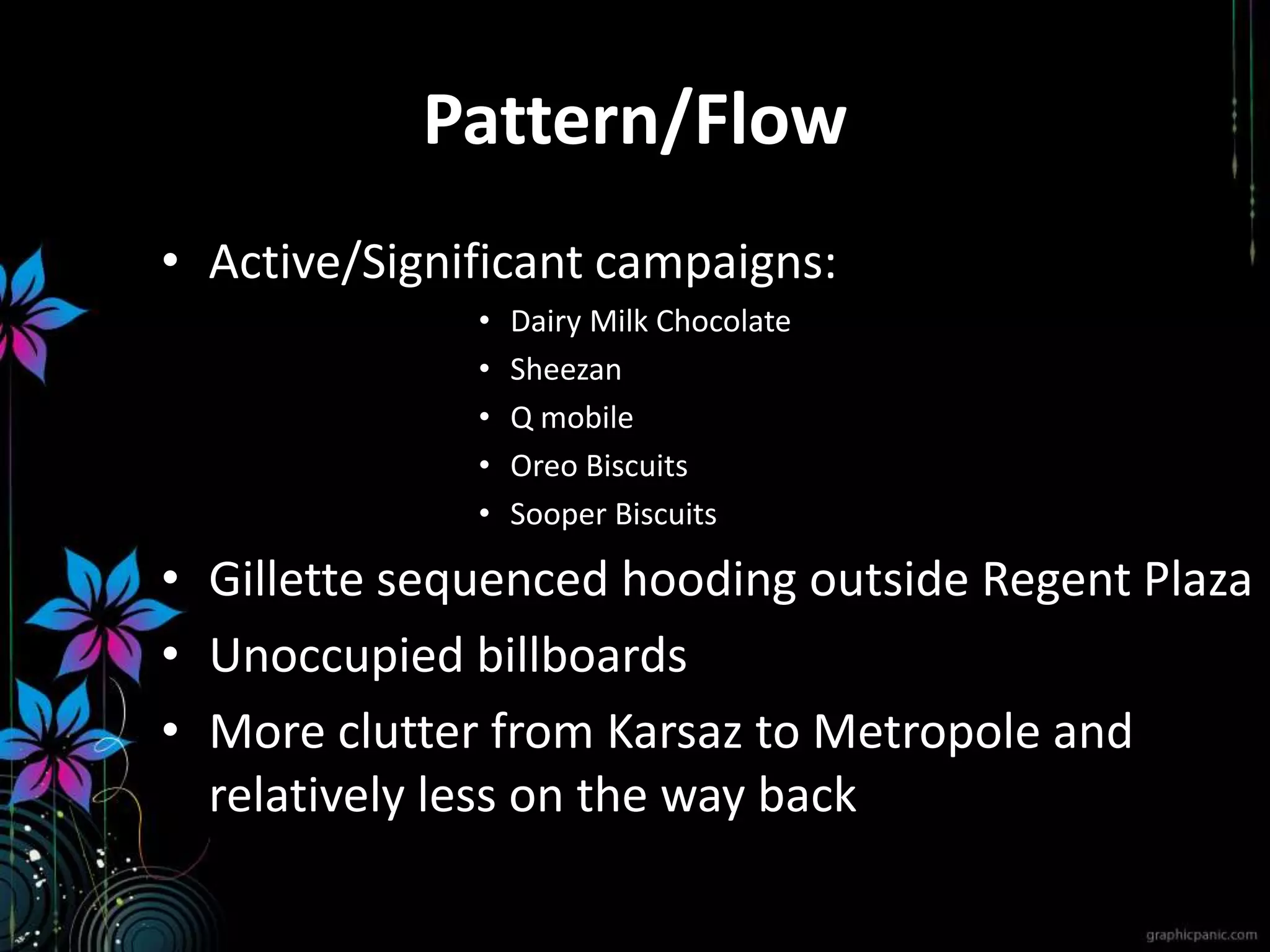 Pattern/Flow

• Active/Significant campaigns:
  • Dairy Milk Chocolate
  • Sheezan
  • Q mobile
  • Oreo Biscuits
  • Sooper Biscuits
• Gillette sequenced hooding outside Regent Plaza
• Unoccupied billboards
• More clutter from Karsaz to Metropole and relatively less on the way back

graphicpanic.com